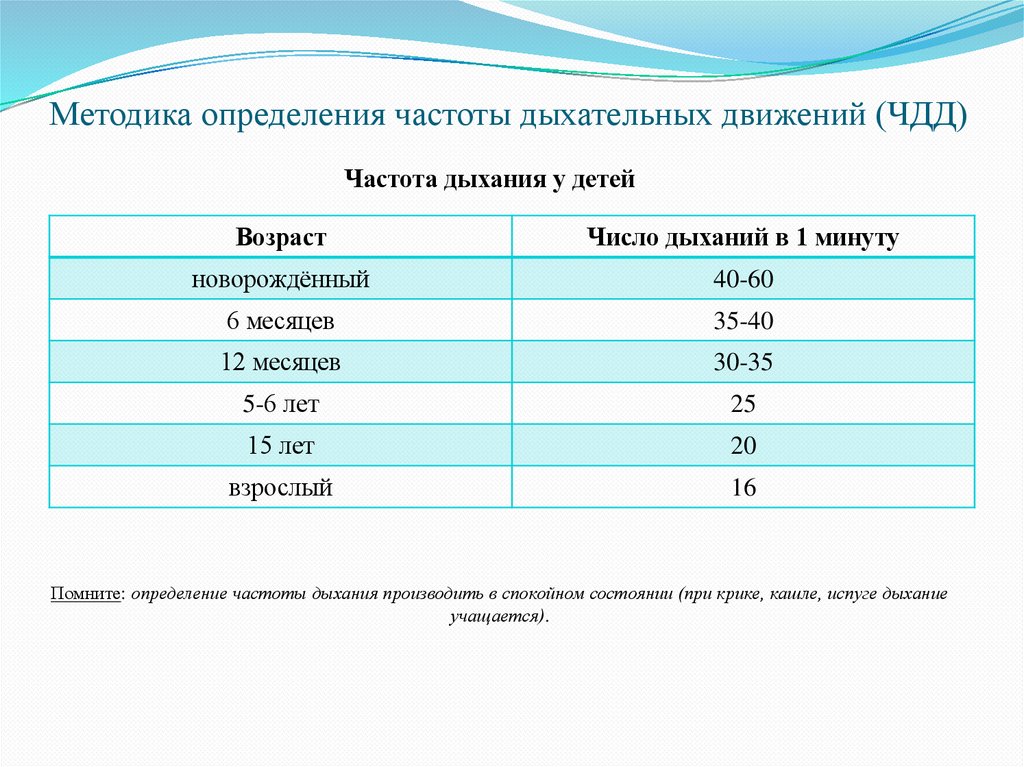 Методика определения частоты дыхательных движений (ЧДД)

Частота дыхания у детей

| Возраст | Число дыханий в 1 минуту |
|---|---|
| новорождённый | 40-60 |
| 6 месяцев | 35-40 |
| 12 месяцев | 30-35 |
| 5-6 лет | 25 |
| 15 лет | 20 |
| взрослый | 16 |

Помните: определение частоты дыхания производить в спокойном состоянии (при крике, кашле, испуге дыхание учащается).